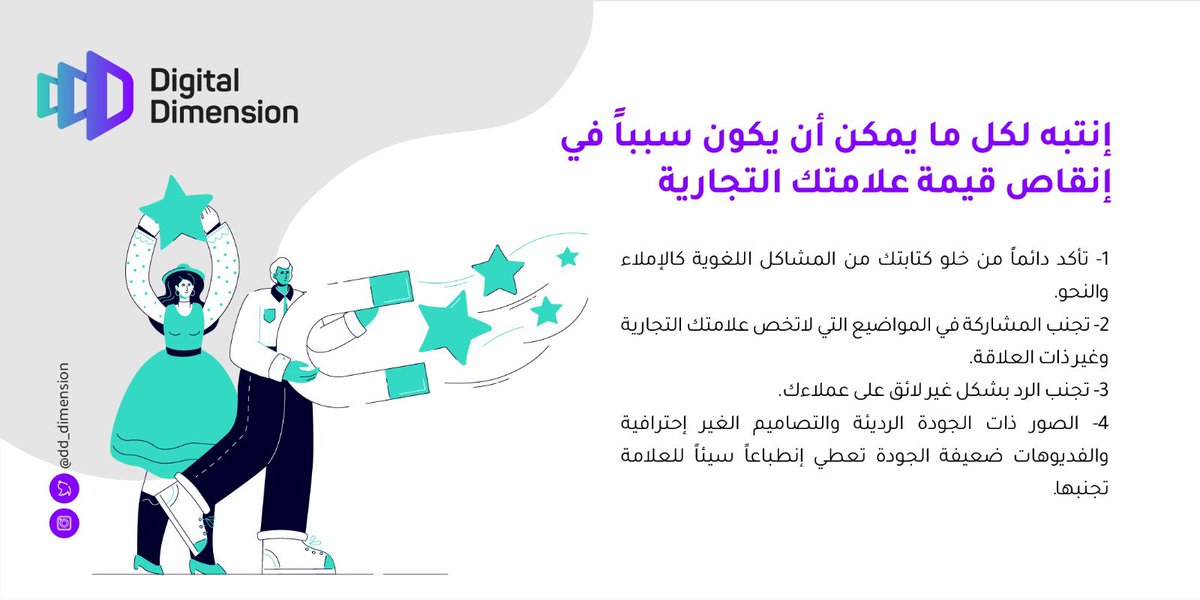 Digital Dimension

إنتبه لكل ما يمكن أن يكون سبباً في إنقاص قيمة علامتك التجارية

1- تأكد دائماً من خلو كتابتك من المشاكل اللغوية كالإملاء والنحو.

2- تجنب المشاركة في المواضيع التي لاتخص علامتك التجارية وغير ذات العلاقة.

3- تجنب الرد بشكل غير لائق على عملاءك.

4- الصور ذات الجودة الرديئة والتصاميم الغير إحترافية والفديوهات ضعيفة الجودة تعطي إنطباعاً سيئاً للعلامة تجنبها.

@dd_dimension